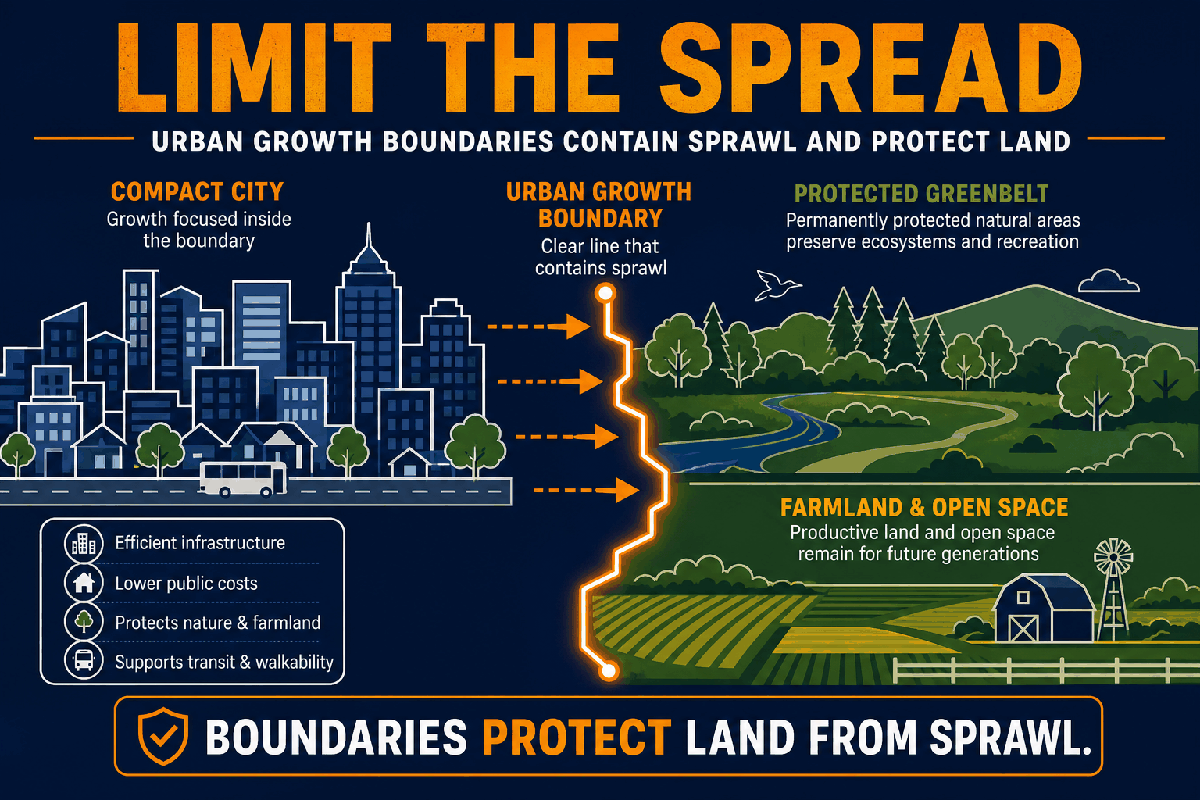 LIMIT THE SPREAD

URBAN GROWTH BOUNDARIES CONTAIN SPRAWL AND PROTECT LAND

COMPACT CITY
Growth focused inside the boundary

URBAN GROWTH BOUNDARY
Clear line that contains sprawl

PROTECTED GREENBELT
Permanently protected natural areas preserve ecosystems and recreation

FARMLAND & OPEN SPACE
Productive land and open space remain for future generations

Efficient infrastructure
Lower public costs
Protects nature & farmland
Supports transit & walkability

BOUNDARIES PROTECT LAND FROM SPRAWL.